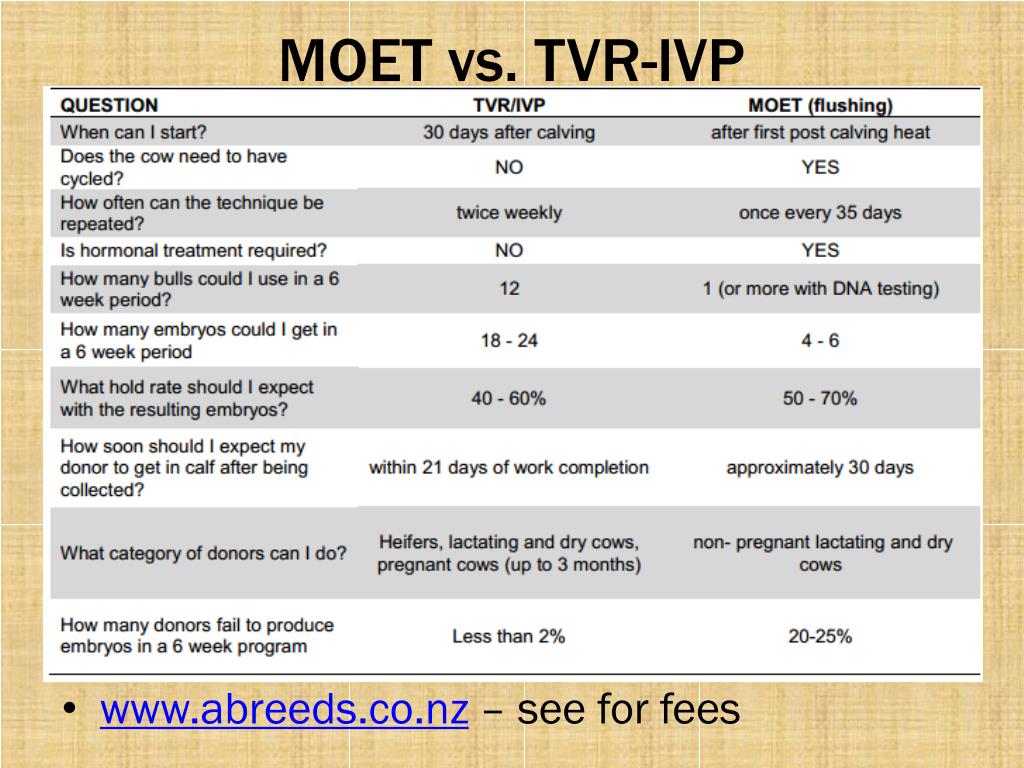 MOET vs. TVR-IVP

| QUESTION | TVR/IVP | MOET (flushing) |
|---|---|---|
| When can I start? | 30 days after calving | after first post calving heat |
| Does the cow need to have cycled? | NO | YES |
| How often can the technique be repeated? | twice weekly | once every 35 days |
| Is hormonal treatment required? | NO | YES |
| How many bulls could I use in a 6 week period? | 12 | 1 (or more with DNA testing) |
| How many embryos could I get in a 6 week period | 18 - 24 | 4 - 6 |
| What hold rate should I expect with the resulting embryos? | 40 - 60% | 50 - 70% |
| How soon should I expect my donor to get in calf after being collected? | within 21 days of work completion | approximately 30 days |
| What category of donors can I do? | Heifers, lactating and dry cows, pregnant cows (up to 3 months) | non- pregnant lactating and dry cows |
| How many donors fail to produce embryos in a 6 week program | Less than 2% | 20-25% |

• www.abreeds.co.nz – see for fees